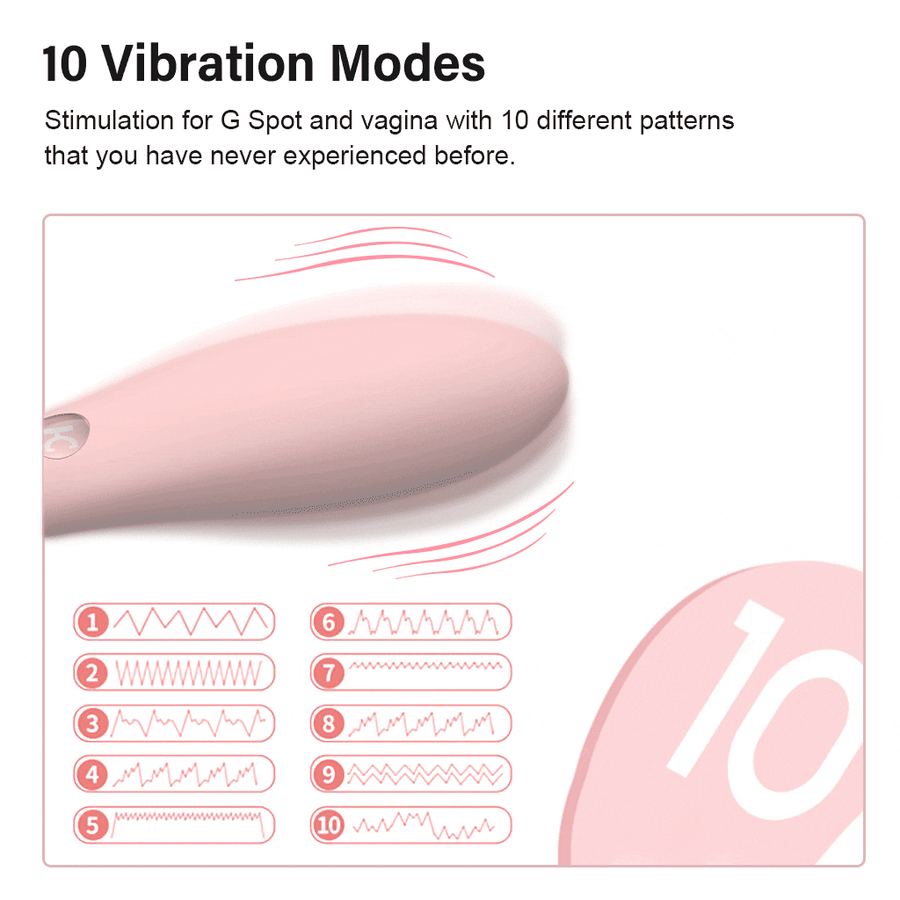 10 Vibration Modes

Stimulation for G Spot and vagina with 10 different patterns that you have never experienced before.

1
2
3
4
5
6
7
8
9
10

10